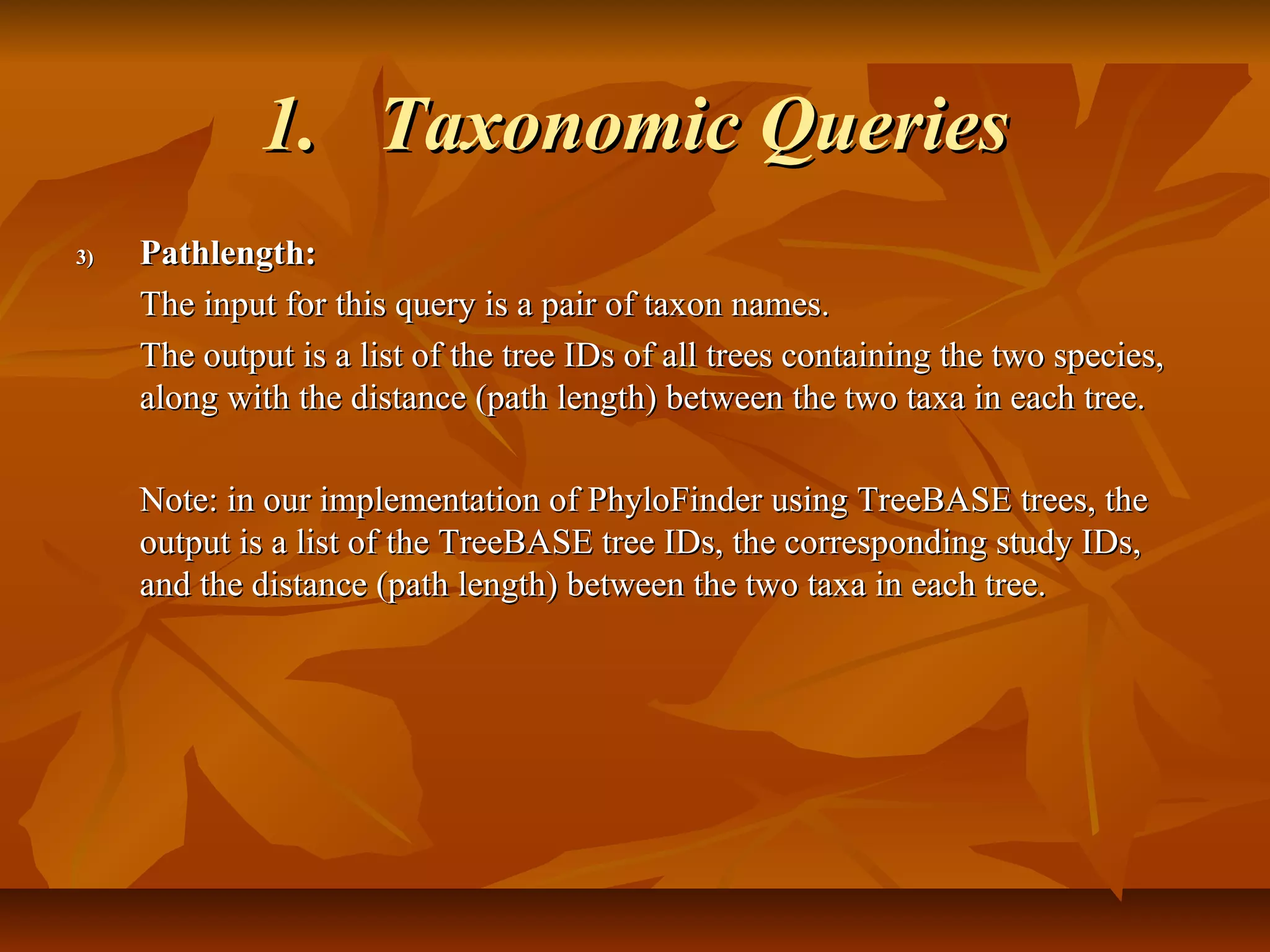 1. Taxonomic Queries

3) Pathlength:

The input for this query is a pair of taxon names.

The output is a list of the tree IDs of all trees containing the two species, along with the distance (path length) between the two taxa in each tree.

Note: in our implementation of PhyloFinder using TreeBASE trees, the output is a list of the TreeBASE tree IDs, the corresponding study IDs, and the distance (path length) between the two taxa in each tree.